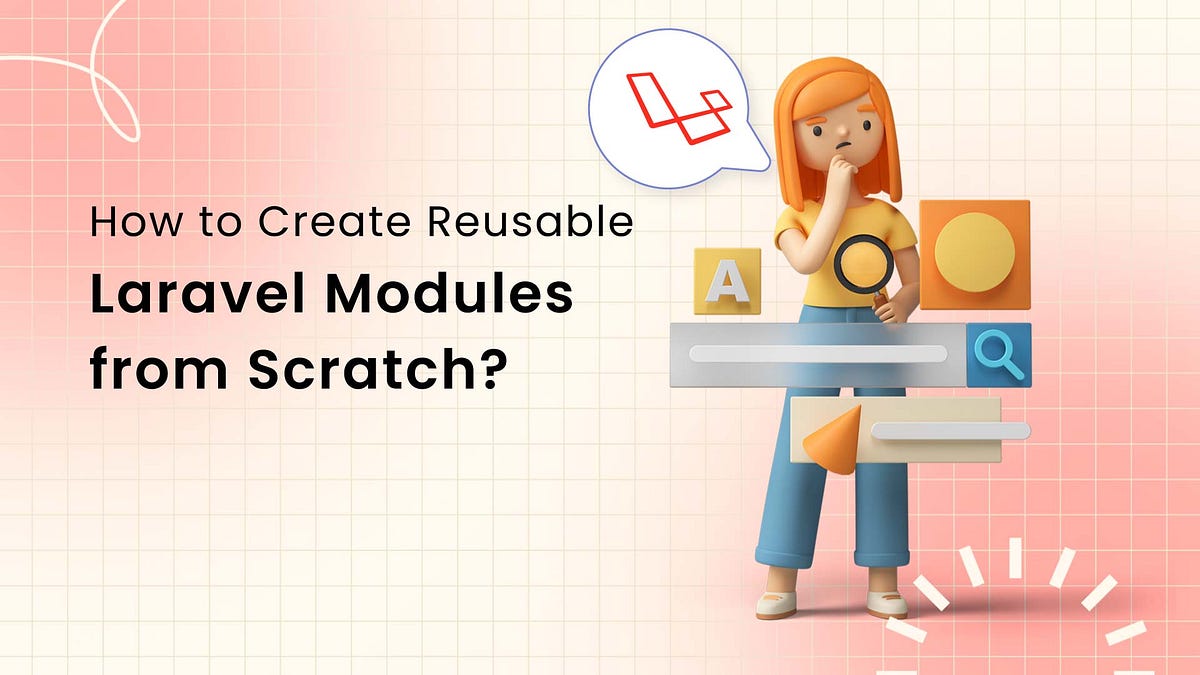 How to Create Reusable
Laravel Modules from Scratch?

A